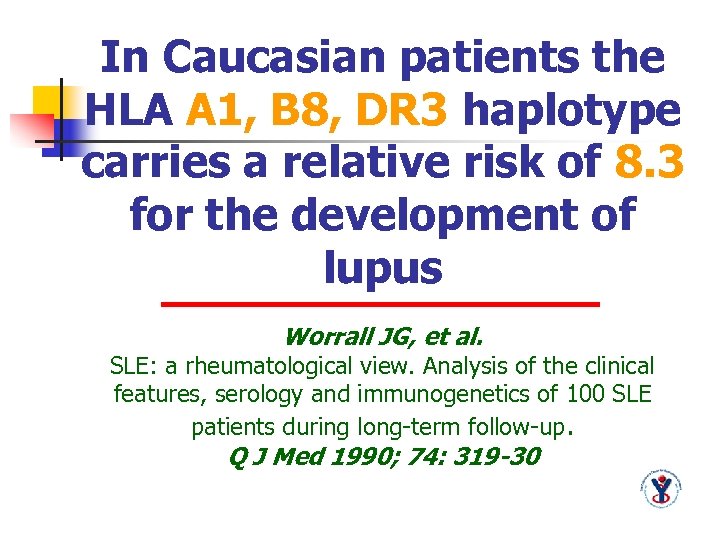 In Caucasian patients the HLA A1, B8, DR3 haplotype carries a relative risk of 8.3 for the development of lupus

Worrall JG, et al.
SLE: a rheumatological view. Analysis of the clinical features, serology and immunogenetics of 100 SLE patients during long-term follow-up.
Q J Med 1990; 74: 319-30